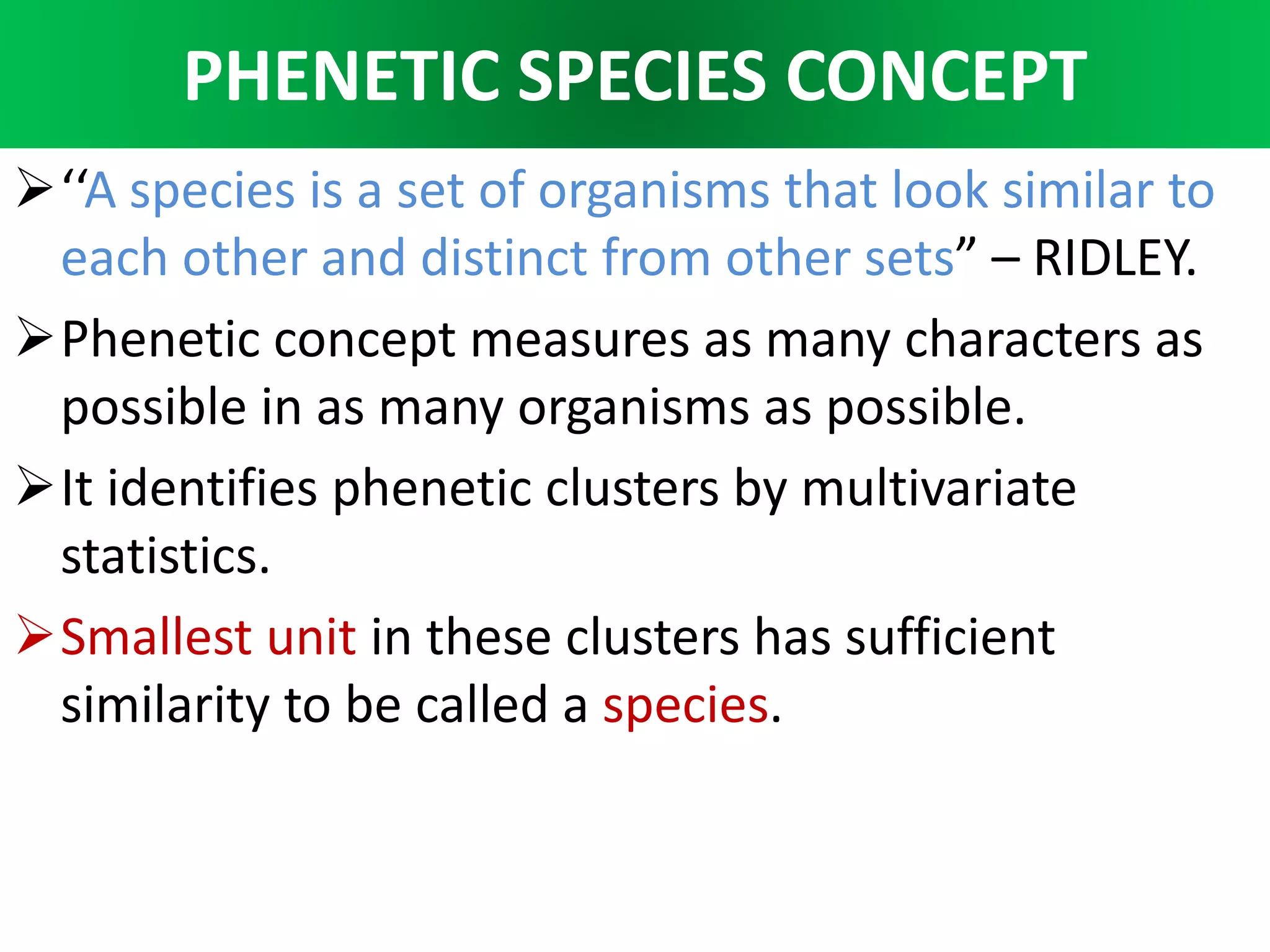 PHENETIC SPECIES CONCEPT

➢ “A species is a set of organisms that look similar to each other and distinct from other sets” – RIDLEY.

➢ Phenetic concept measures as many characters as possible in as many organisms as possible.

➢ It identifies phenetic clusters by multivariate statistics.

➢ Smallest unit in these clusters has sufficient similarity to be called a species.